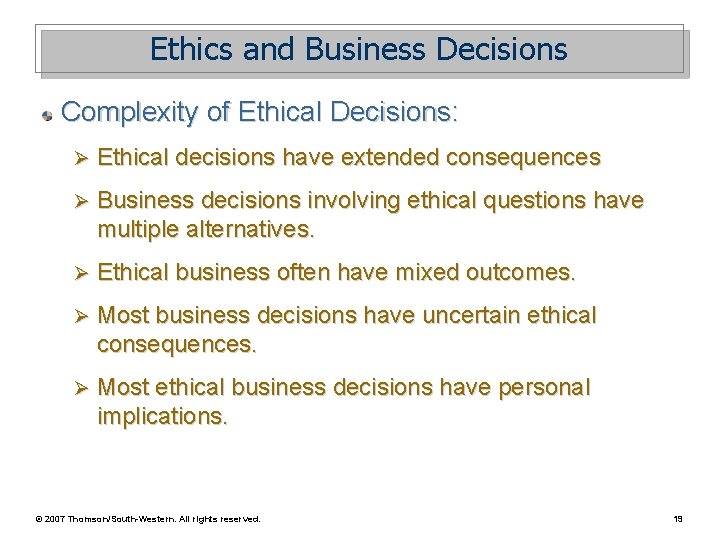 Ethics and Business Decisions

Complexity of Ethical Decisions:

➢ Ethical decisions have extended consequences

➢ Business decisions involving ethical questions have multiple alternatives.

➢ Ethical business often have mixed outcomes.

➢ Most business decisions have uncertain ethical consequences.

➢ Most ethical business decisions have personal implications.

© 2007 Thomson/South-Western. All rights reserved.

19